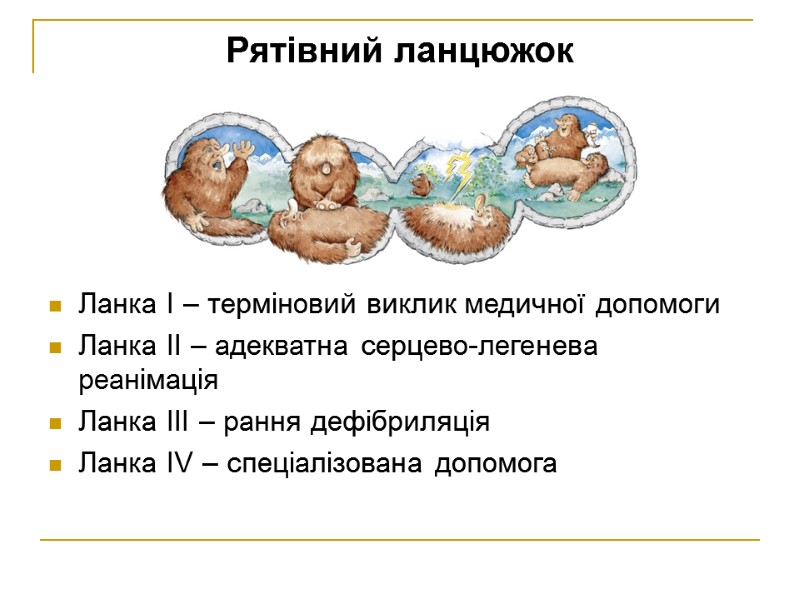 Рятівний ланцюжок

- Ланка I – терміновий виклик медичної допомоги
- Ланка II – адекватна серцево-легенева реанімація
- Ланка III – рання дефібриляція
- Ланка IV – спеціалізована допомога